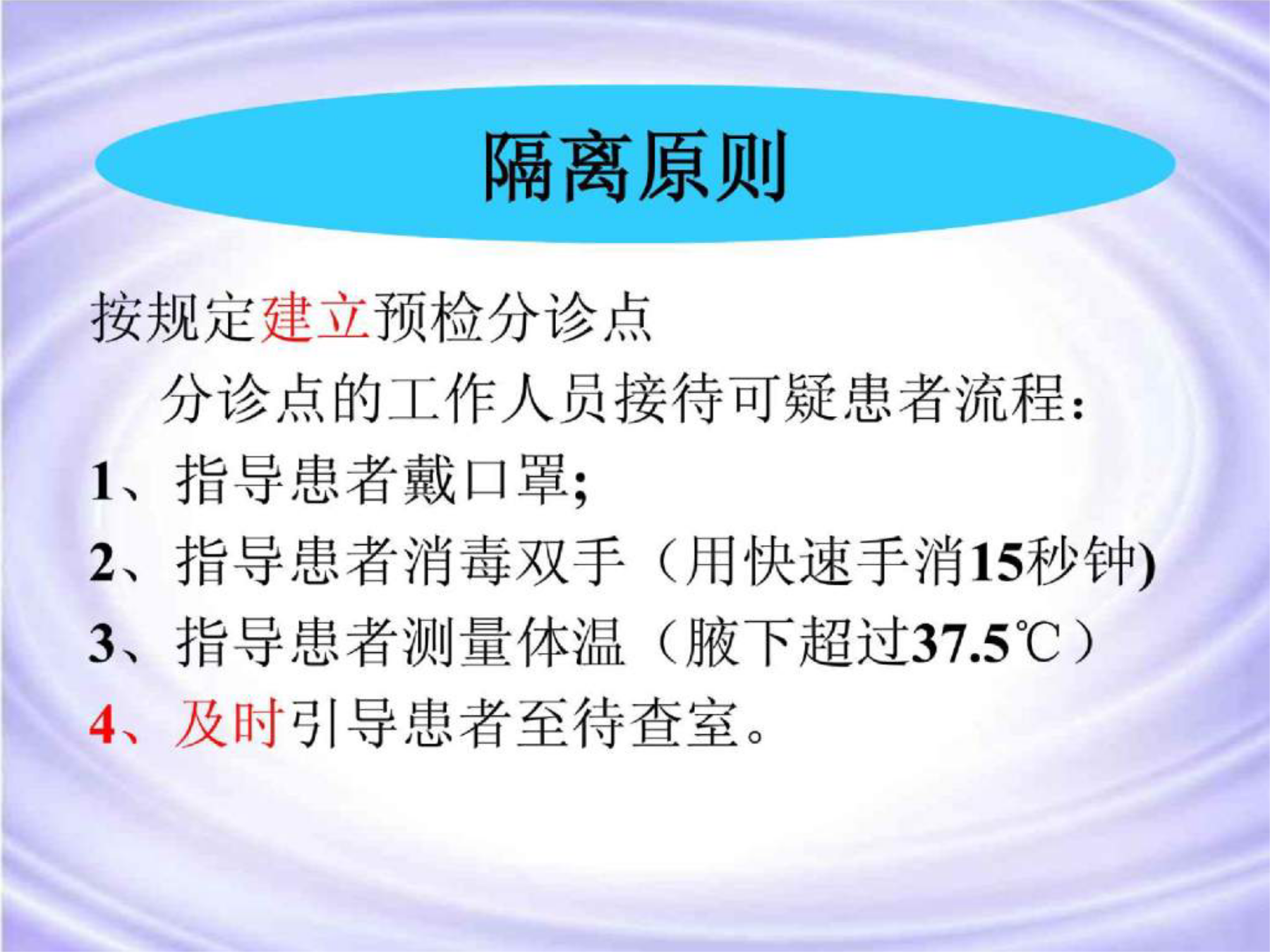 隔离原则

按规定建立预检分诊点

分诊点的工作人员接待可疑患者流程:

1、指导患者戴口罩;

2、指导患者消毒双手（用快速手消15秒钟)

3、指导患者测量体温（腋下超过37.5℃）

4、及时引导患者至待查室。